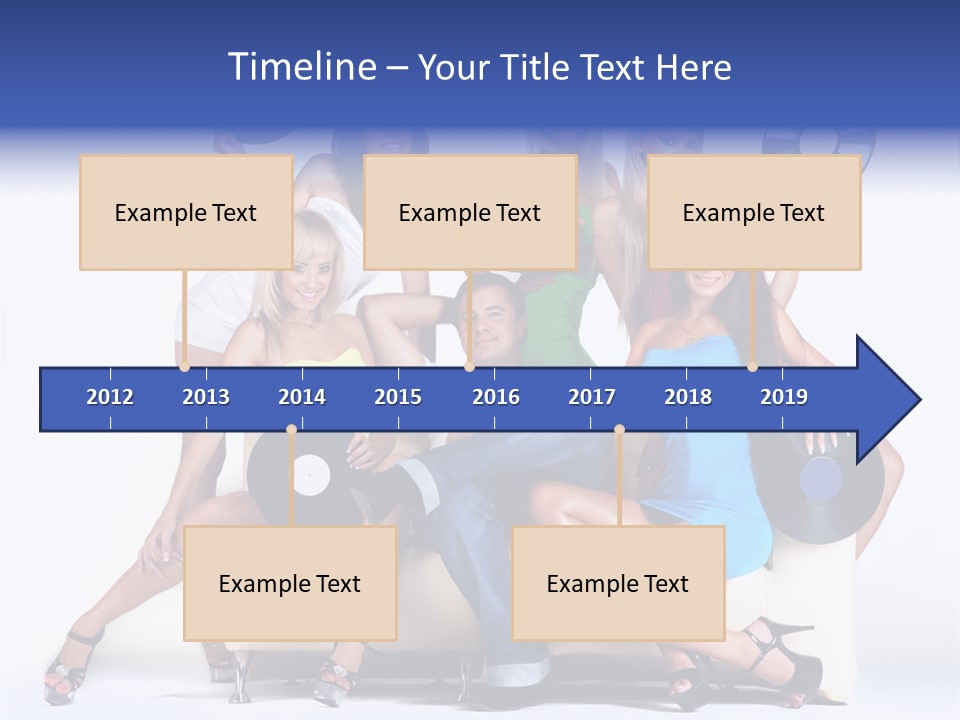 Timeline – Your Title Text Here

Example Text

Example Text

Example Text

2012 2013 2014 2015 2016 2017 2018 2019

Example Text

Example Text